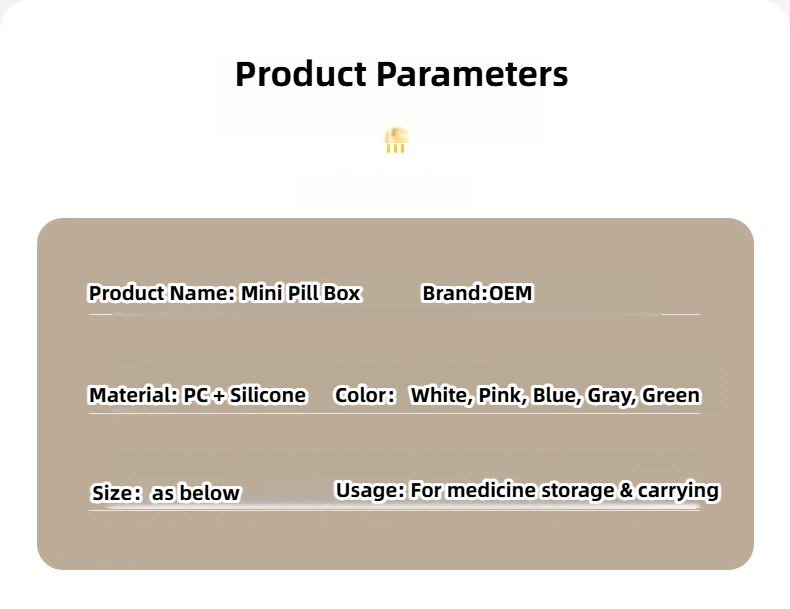 Product Parameters

Product Name: Mini Pill Box Brand:OEM

Material: PC + Silicone Color: White, Pink, Blue, Gray, Green

Size: as below Usage: For medicine storage & carrying